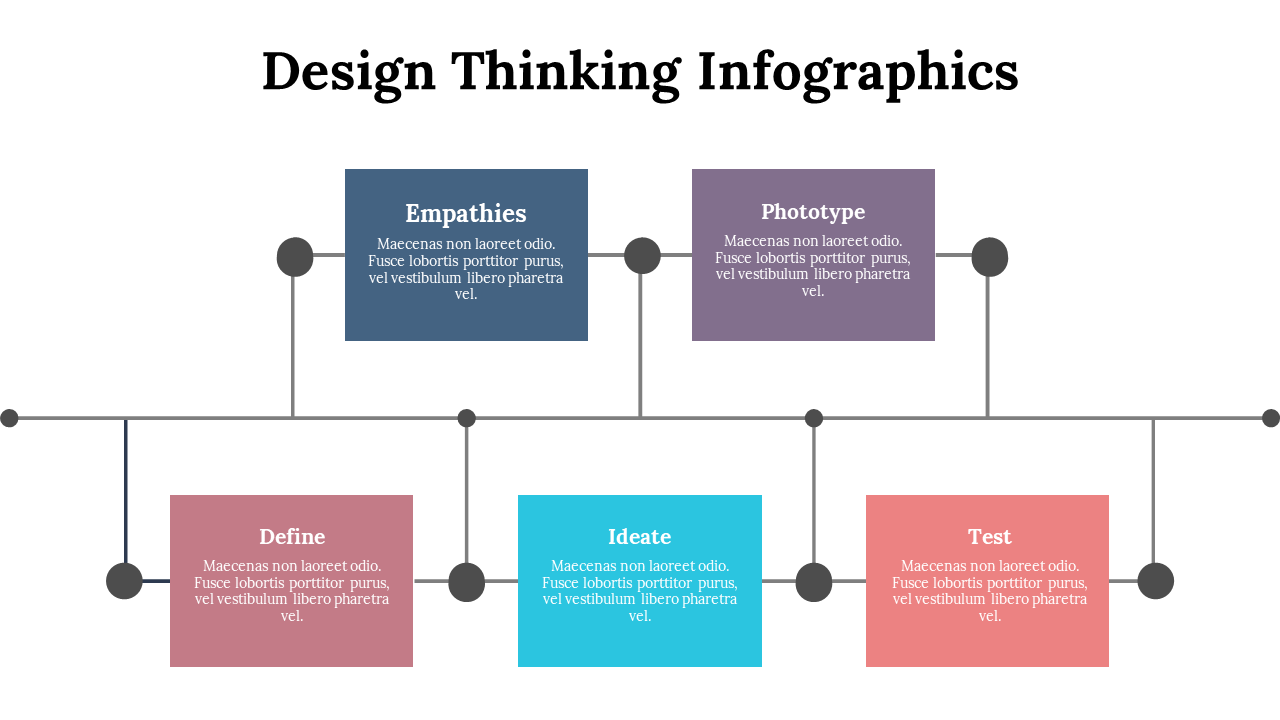 Design Thinking Infographics

Empathies
Maecenas non laoreet odio. Fusce lobortis porttitor purus, vel vestibulum libero pharetra vel.

Phototype
Maecenas non laoreet odio. Fusce lobortis porttitor purus, vel vestibulum libero pharetra vel.

Define
Maecenas non laoreet odio. Fusce lobortis porttitor purus, vel vestibulum libero pharetra vel.

Ideate
Maecenas non laoreet odio. Fusce lobortis porttitor purus, vel vestibulum libero pharetra vel.

Test
Maecenas non laoreet odio. Fusce lobortis porttitor purus, vel vestibulum libero pharetra vel.